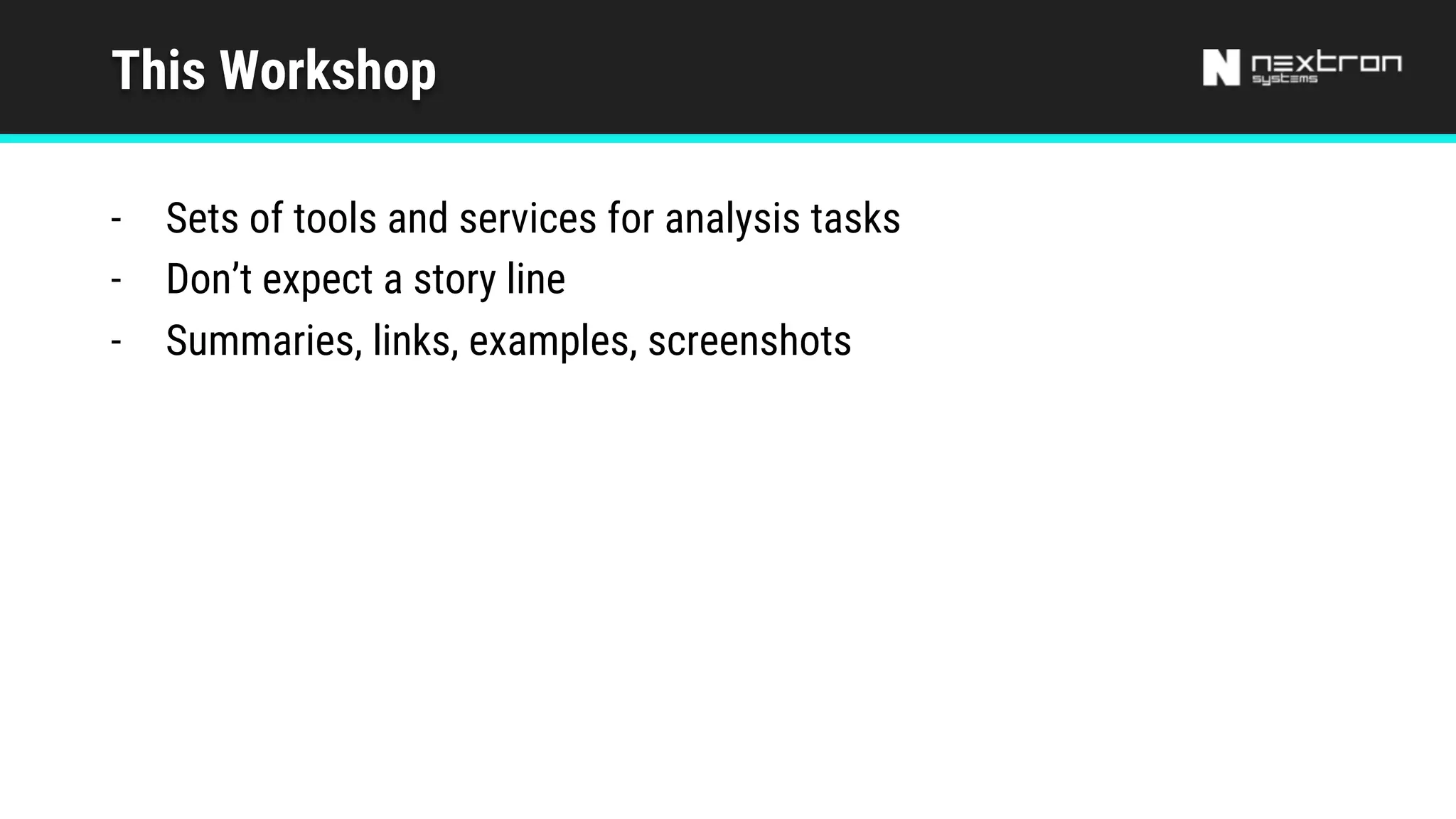 This Workshop

N nextron systems

- Sets of tools and services for analysis tasks
- Don’t expect a story line
- Summaries, links, examples, screenshots